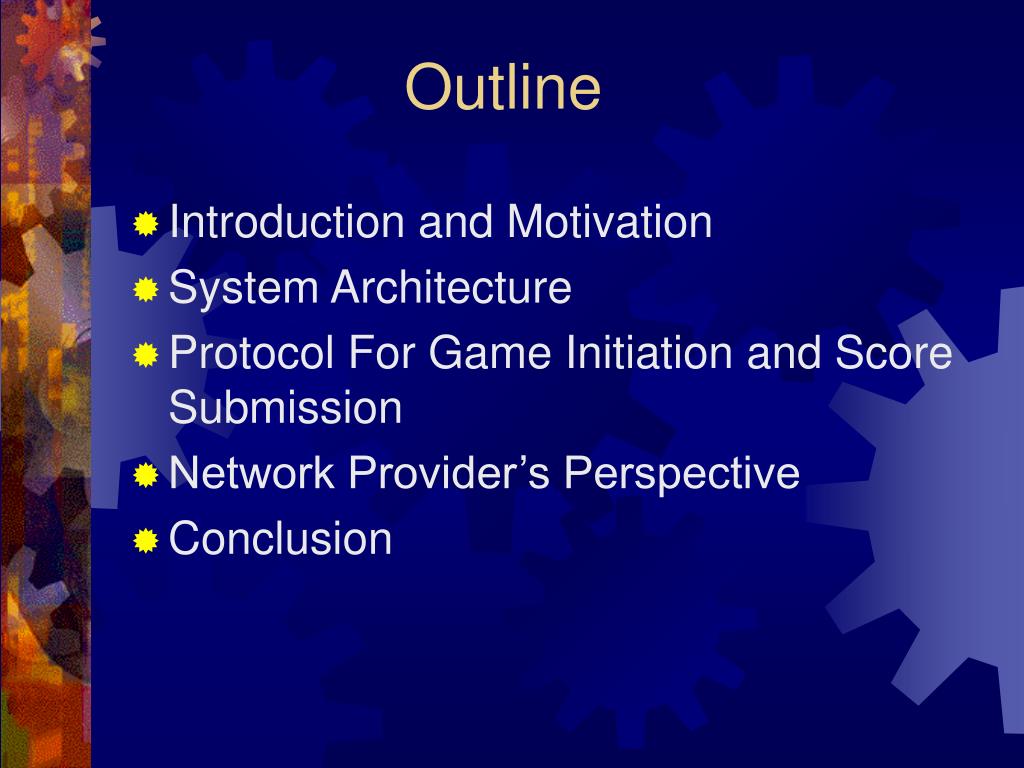 Outline

Introduction and Motivation
System Architecture
Protocol For Game Initiation and Score Submission
Network Provider’s Perspective
Conclusion